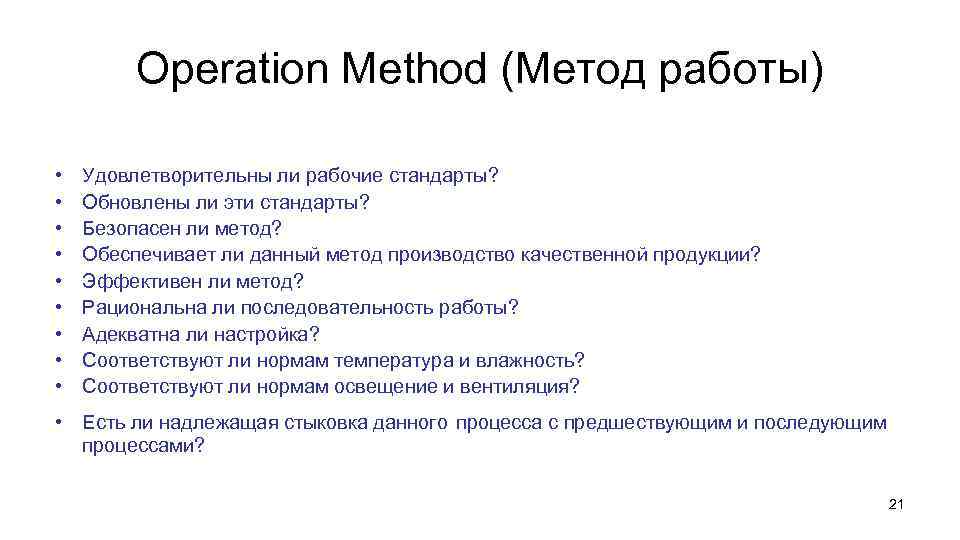 Operation Method (Метод работы)

• Удовлетворительны ли рабочие стандарты?
• Обновлены ли эти стандарты?
• Безопасен ли метод?
• Обеспечивает ли данный метод производство качественной продукции?
• Эффективен ли метод?
• Рациональна ли последовательность работы?
• Адекватна ли настройка?
• Соответствуют ли нормам температура и влажность?
• Соответствуют ли нормам освещение и вентиляция?

• Есть ли надлежащая стыковка данного процесса с предшествующим и последующим процессами?

21